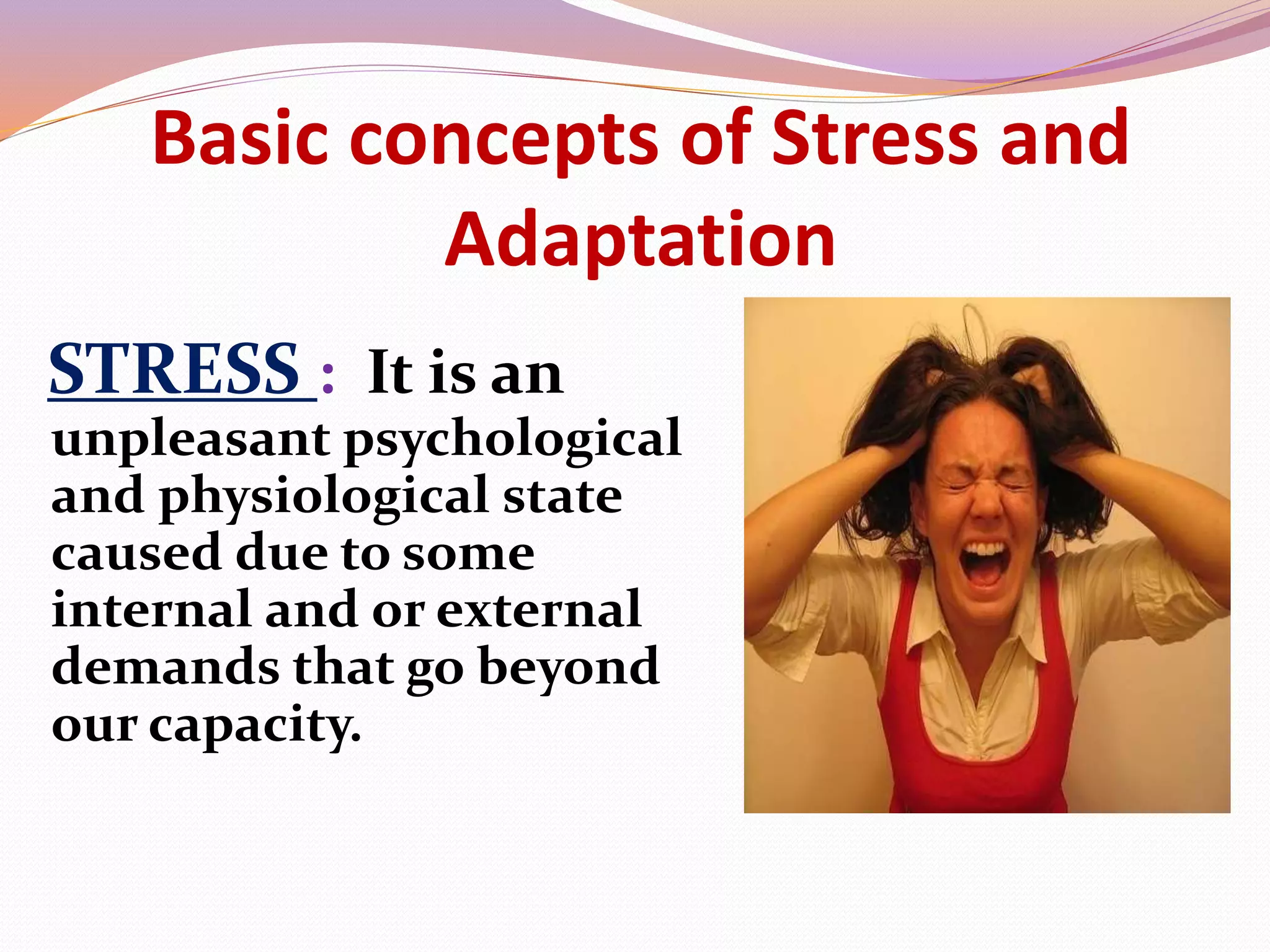 Basic concepts of Stress and Adaptation

STRESS : It is an unpleasant psychological and physiological state caused due to some internal and or external demands that go beyond our capacity.